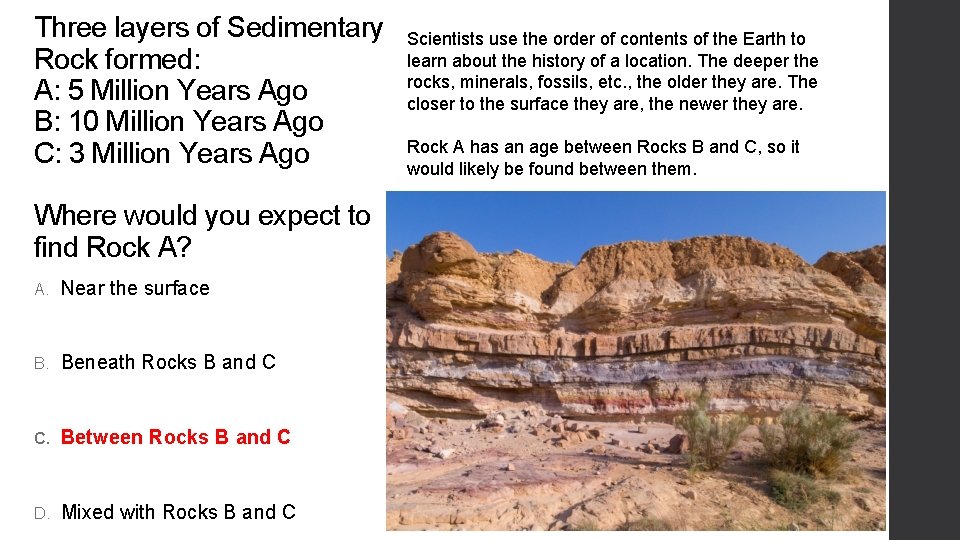 Three layers of Sedimentary Rock formed:
A: 5 Million Years Ago
B: 10 Million Years Ago
C: 3 Million Years Ago

Where would you expect to find Rock A?

A. Near the surface

B. Beneath Rocks B and C

C. Between Rocks B and C

D. Mixed with Rocks B and C

Scientists use the order of contents of the Earth to learn about the history of a location. The deeper the rocks, minerals, fossils, etc., the older they are. The closer to the surface they are, the newer they are.

Rock A has an age between Rocks B and C, so it would likely be found between them.